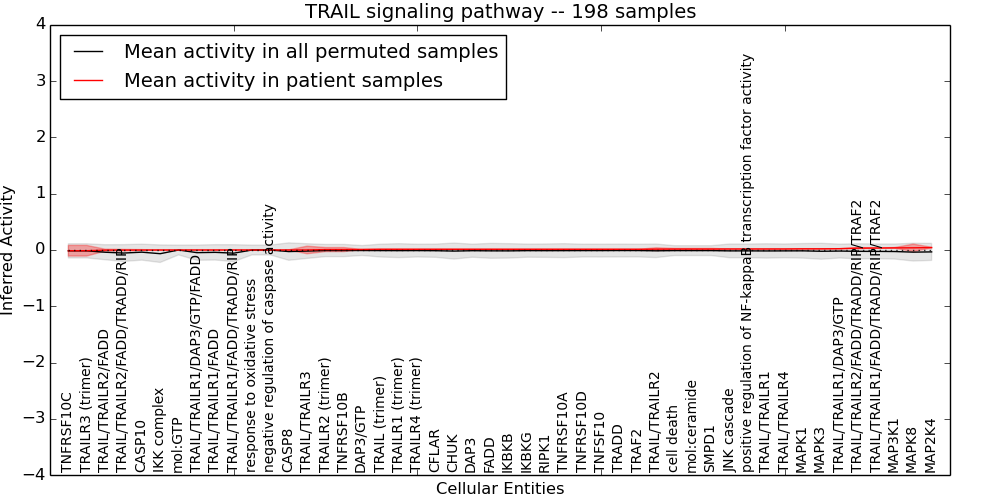 TRAIL signaling pathway -- 198 samples

Mean activity in all permuted samples
Mean activity in patient samples

Inferred Activity

4
3
2
1
0
−1
−2
−3
−4

TNFRSF10C
TRAILR3 (trimer)
TRAIL/TRAILR2/FADD
TRAIL/TRAILR2/FADD/TRADD/RIP
CASP10
IKK complex
mol:GTP
TRAIL/TRAILR1/DAP3/GTP/FADD
TRAIL/TRAILR1/FADD
TRAIL/TRAILR1/FADD/TRADD/RIP
response to oxidative stress
negative regulation of caspase activity
CASP8
TRAIL/TRAILR3
TRAILR2 (trimer)
TNFRSF10B
DAP3/GTP
TRAIL (trimer)
TRAILR1 (trimer)
TRAILR4 (trimer)
CFLAR
CHUK
DAP3
FADD
IKBKB
IKBKG
RIPK1
TNFRSF10A
TNFRSF10D
TNFSF10
TRADD
TRAF2
TRAIL/TRAILR2
cell death
mol:ceramide
SMPD1
JNK cascade
positive regulation of NF-kappaB transcription factor activity
TRAIL/TRAILR1
TRAIL/TRAILR4
MAPK1
MAPK3
TRAIL/TRAILR1/DAP3/GTP
TRAIL/TRAILR2/FADD/TRADD/RIP/TRAF2
TRAIL/TRAILR1/FADD/TRADD/RIP/TRAF2
MAP3K1
MAPK8
MAP2K4

Cellular Entities